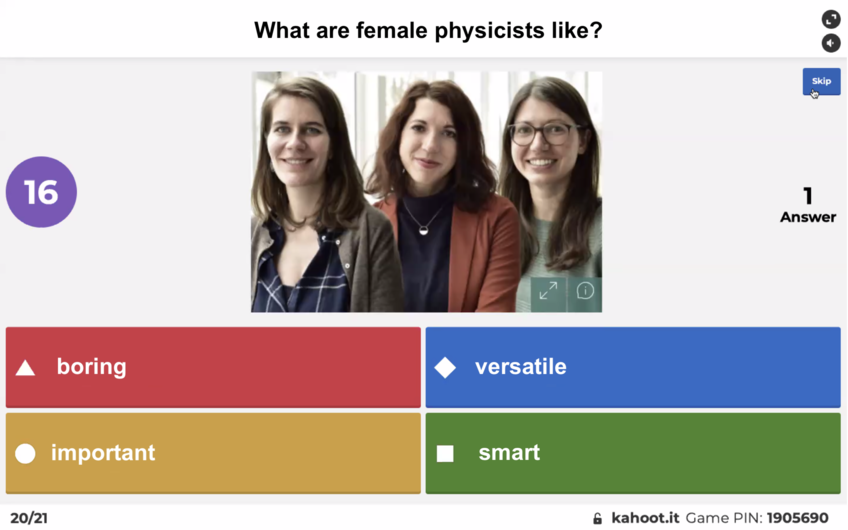 What are female physicists like?

Skip

16

1
Answer

boring

versatile

important

smart

20/21

kahoot.it Game PIN: 1905690